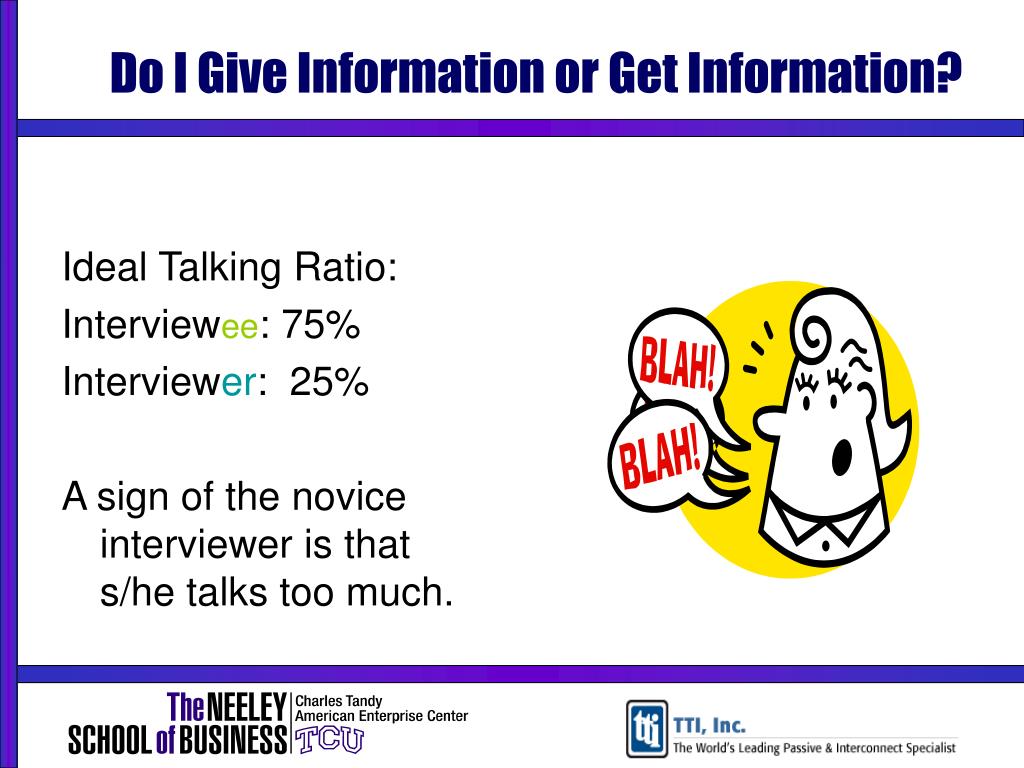 Do I Give Information or Get Information?

Ideal Talking Ratio:
Interviewee: 75%
Interviewer: 25%

A sign of the novice interviewer is that s/he talks too much.

BLAH!
BLAH!

The NEELEY SCHOOL of BUSINESS
Charles Tandy American Enterprise Center
TCU

tti
TTI, Inc.
The World's Leading Passive & Interconnect Specialist